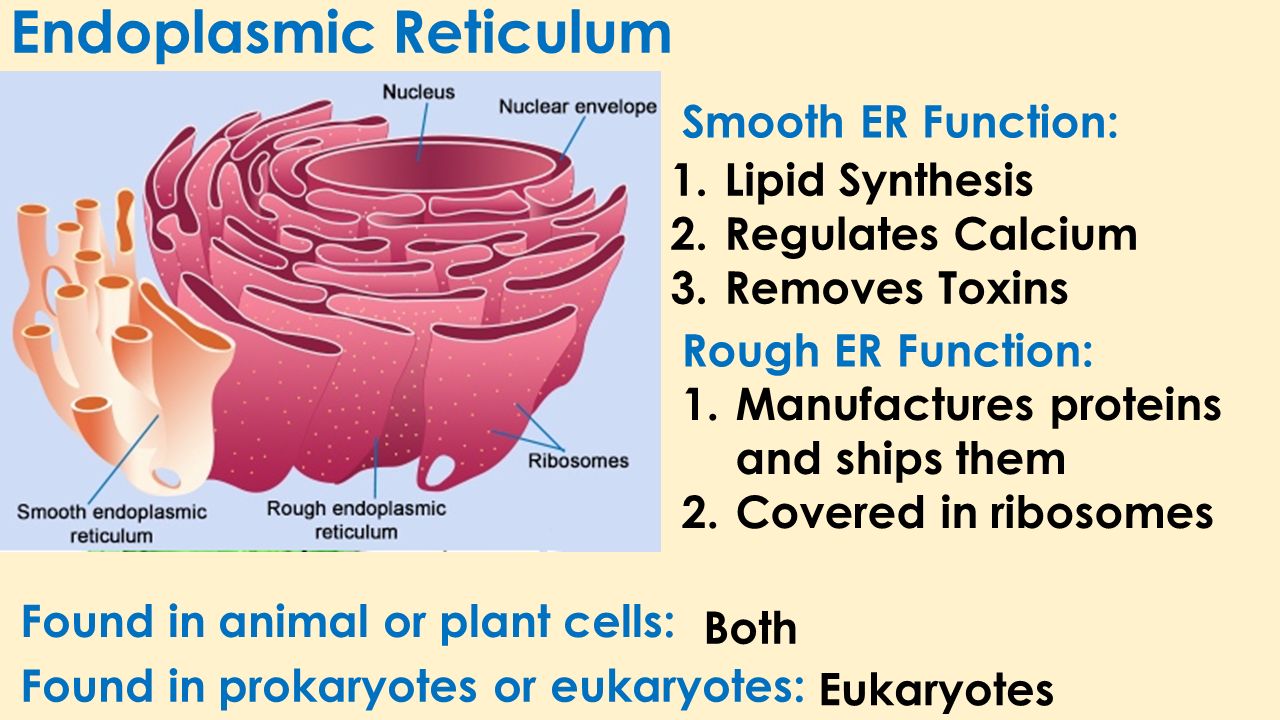 Endoplasmic Reticulum

Nucleus

Nuclear envelope

Ribosomes

Smooth endoplasmic reticulum

Rough endoplasmic reticulum

Smooth ER Function:
1. Lipid Synthesis
2. Regulates Calcium
3. Removes Toxins

Rough ER Function:
1. Manufactures proteins and ships them
2. Covered in ribosomes

Found in animal or plant cells: Both

Found in prokaryotes or eukaryotes: Eukaryotes